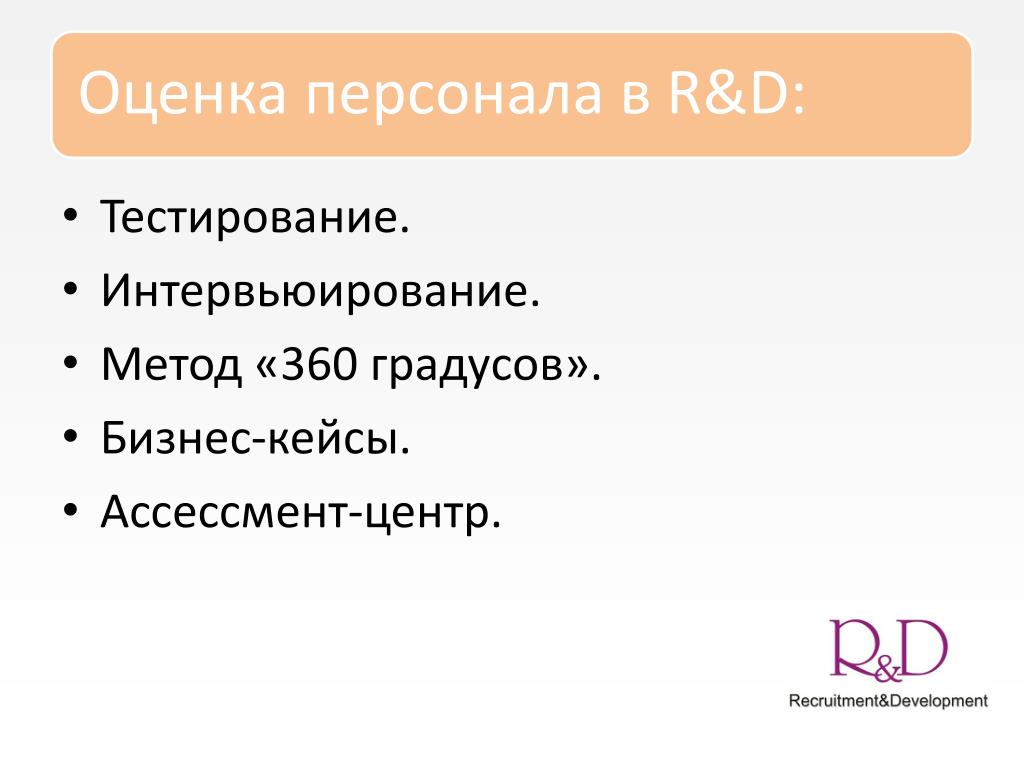 Оценка персонала в R&D:

• Тестирование.
• Интервьюирование.
• Метод «360 градусов».
• Бизнес-кейсы.
• Ассессмент-центр.

R&D
Recruitment&Development